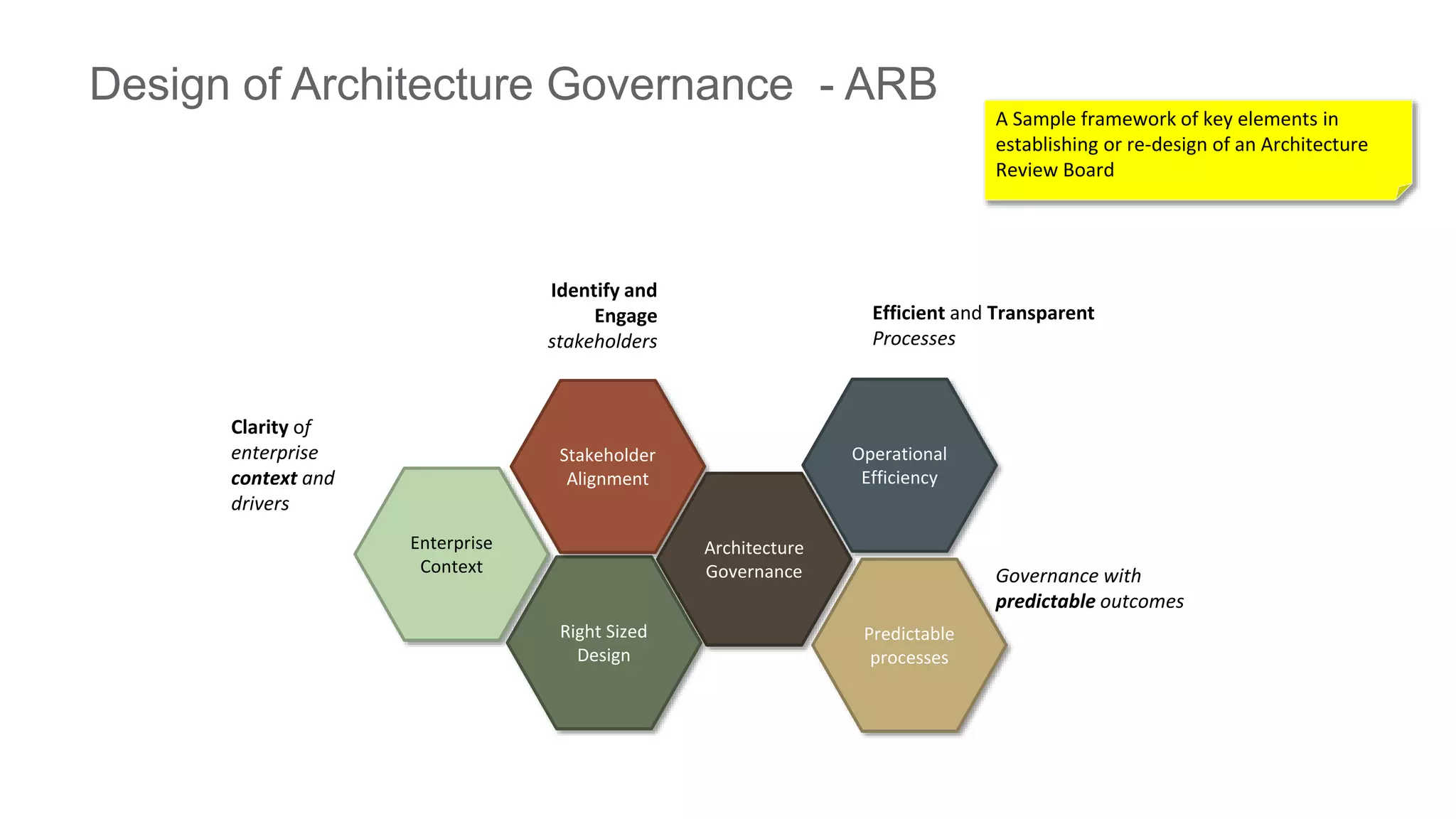 Design of Architecture Governance - ARB

A Sample framework of key elements in establishing or re-design of an Architecture Review Board

Identify and Engage stakeholders

Efficient and Transparent Processes

Clarity of enterprise context and drivers

Stakeholder Alignment

Operational Efficiency

Enterprise Context

Architecture Governance

Right Sized Design

Predictable processes

Governance with predictable outcomes